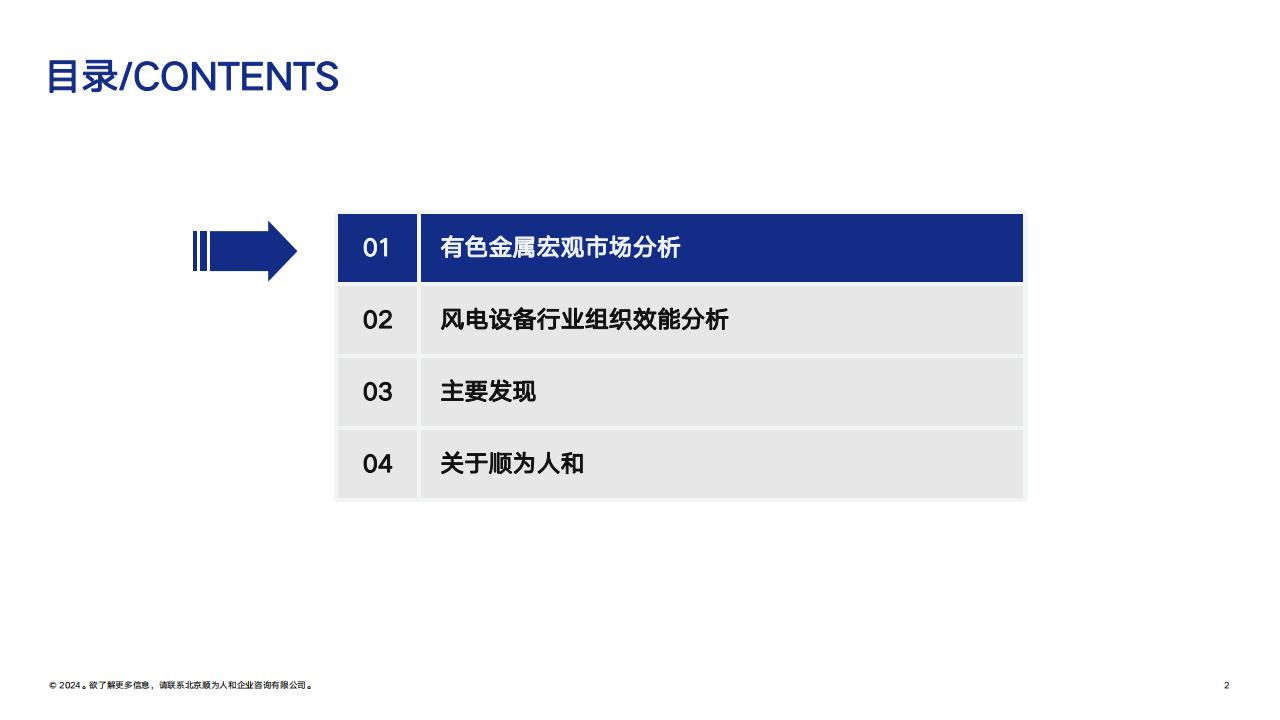 目录/CONTENTS

| 01 | 有色金属宏观市场分析 |
|---|---|
| 02 | 风电设备行业组织效能分析 |
| 03 | 主要发现 |
| 04 | 关于顺为人和 |

© 2024。欲了解更多信息，请联系北京顺为人和企业咨询有限公司。

2